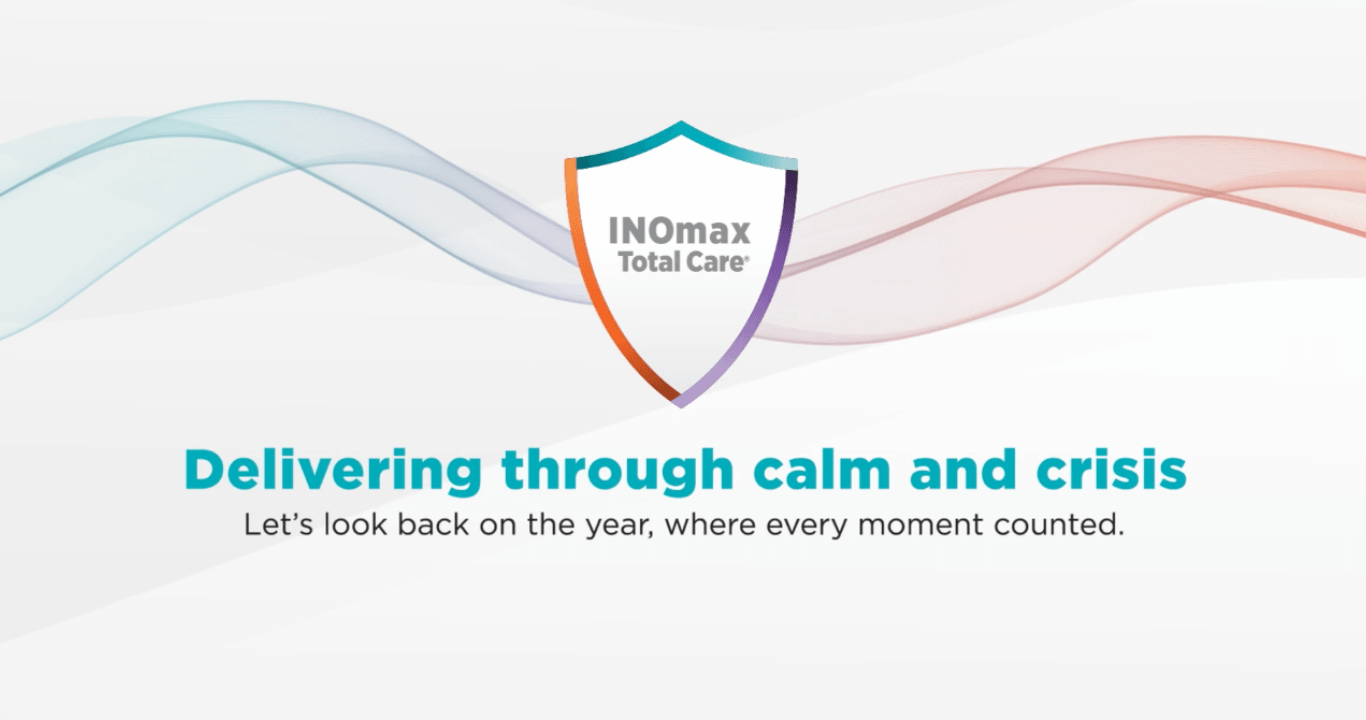 INOmax
Total Care®

Delivering through calm and crisis

Let's look back on the year, where every moment counted.